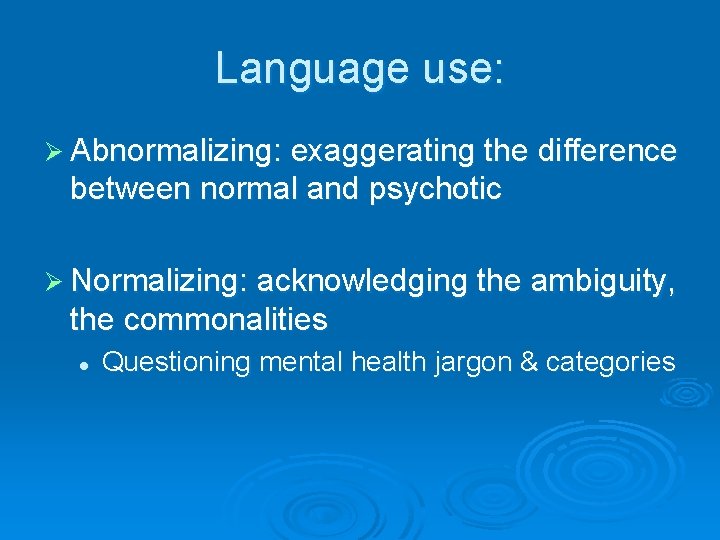 Language use:

➢ Abnormalizing: exaggerating the difference between normal and psychotic

➢ Normalizing: acknowledging the ambiguity, the commonalities

• Questioning mental health jargon & categories